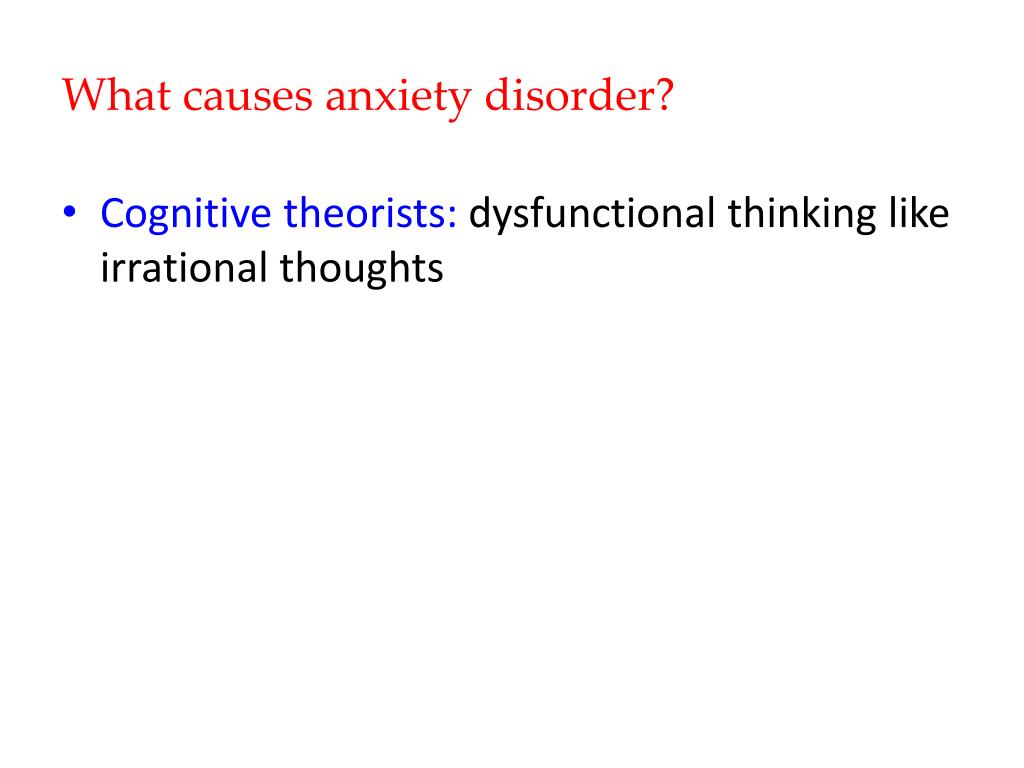 What causes anxiety disorder?

• Cognitive theorists: dysfunctional thinking like irrational thoughts